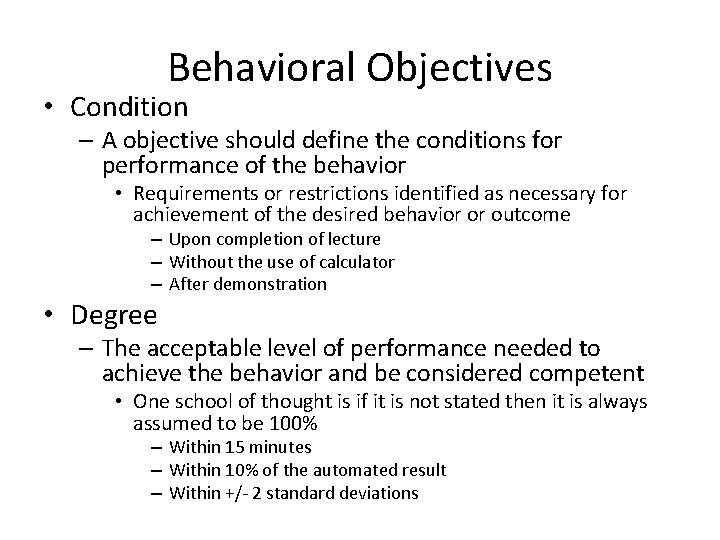 Behavioral Objectives

• Condition
– A objective should define the conditions for performance of the behavior
• Requirements or restrictions identified as necessary for achievement of the desired behavior or outcome
– Upon completion of lecture
– Without the use of calculator
– After demonstration

• Degree
– The acceptable level of performance needed to achieve the behavior and be considered competent
• One school of thought is if it is not stated then it is always assumed to be 100%
– Within 15 minutes
– Within 10% of the automated result
– Within +/- 2 standard deviations